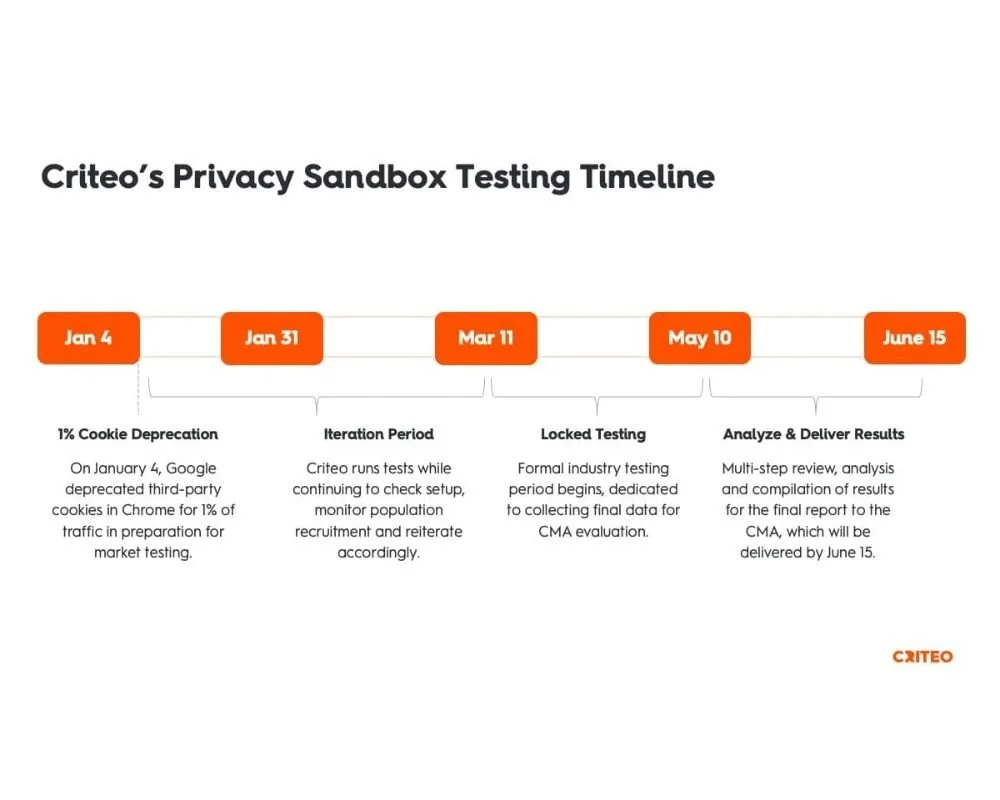 Criteo's Privacy Sandbox Testing Timeline

Jan 4

Jan 31

Mar 11

May 10

June 15

1% Cookie Deprecation

On January 4, Google deprecated third-party cookies in Chrome for 1% of traffic in preparation for market testing.

Iteration Period

Criteo runs tests while continuing to check setup, monitor population recruitment and reiterate accordingly.

Locked Testing

Formal industry testing period begins, dedicated to collecting final data for CMA evaluation.

Analyze & Deliver Results

Multi-step review, analysis and compilation of results for the final report to the CMA, which will be delivered by June 15.

CRITEO